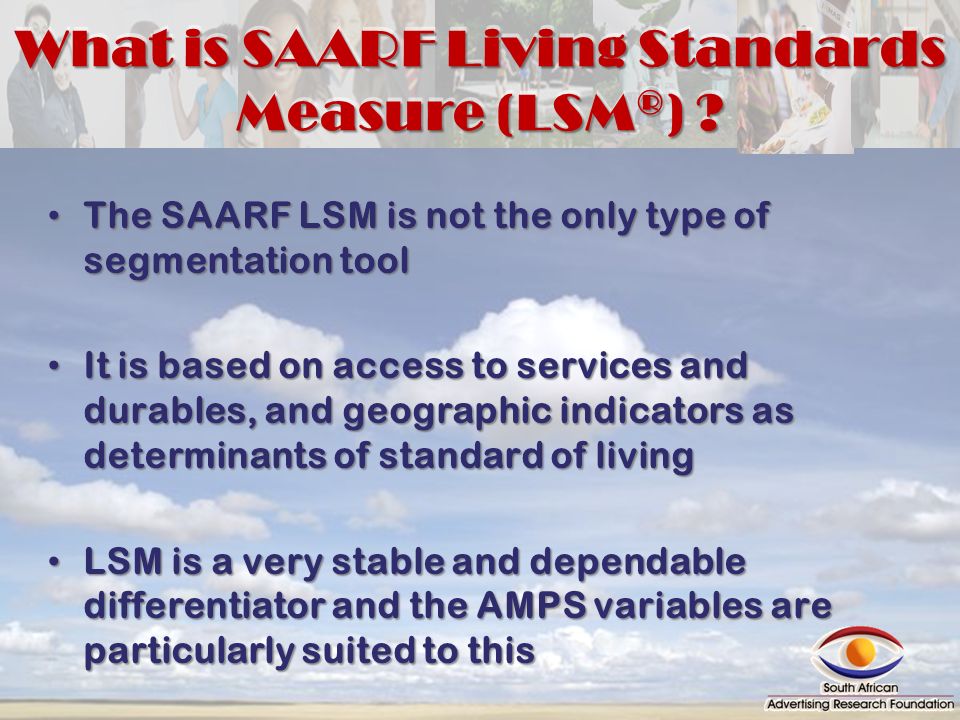 What is SAARF Living Standards Measure (LSM®) ?

• The SAARF LSM is not the only type of segmentation tool

• It is based on access to services and durables, and geographic indicators as determinants of standard of living

• LSM is a very stable and dependable differentiator and the AMPS variables are particularly suited to this

South African
Advertising Research Foundation